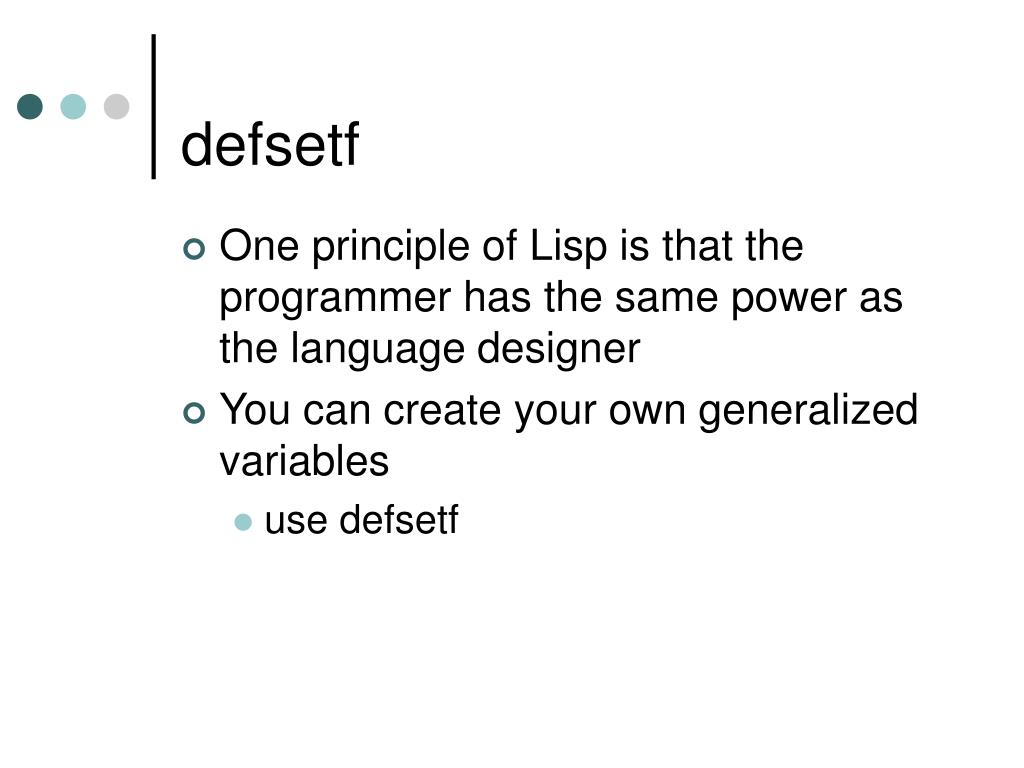 defsetf

One principle of Lisp is that the programmer has the same power as the language designer

You can create your own generalized variables

use defsetf